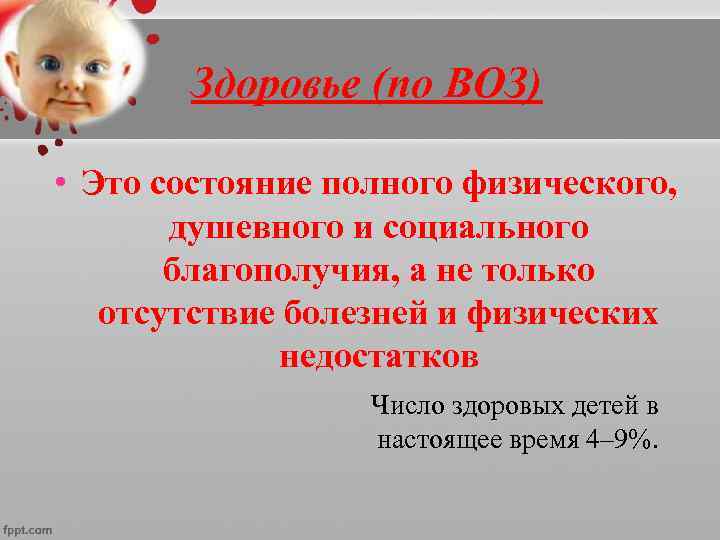 Здоровье (по ВОЗ)

• Это состояние полного физического, душевного и социального благополучия, а не только отсутствие болезней и физических недостатков

Число здоровых детей в настоящее время 4–9%.

fppt.com